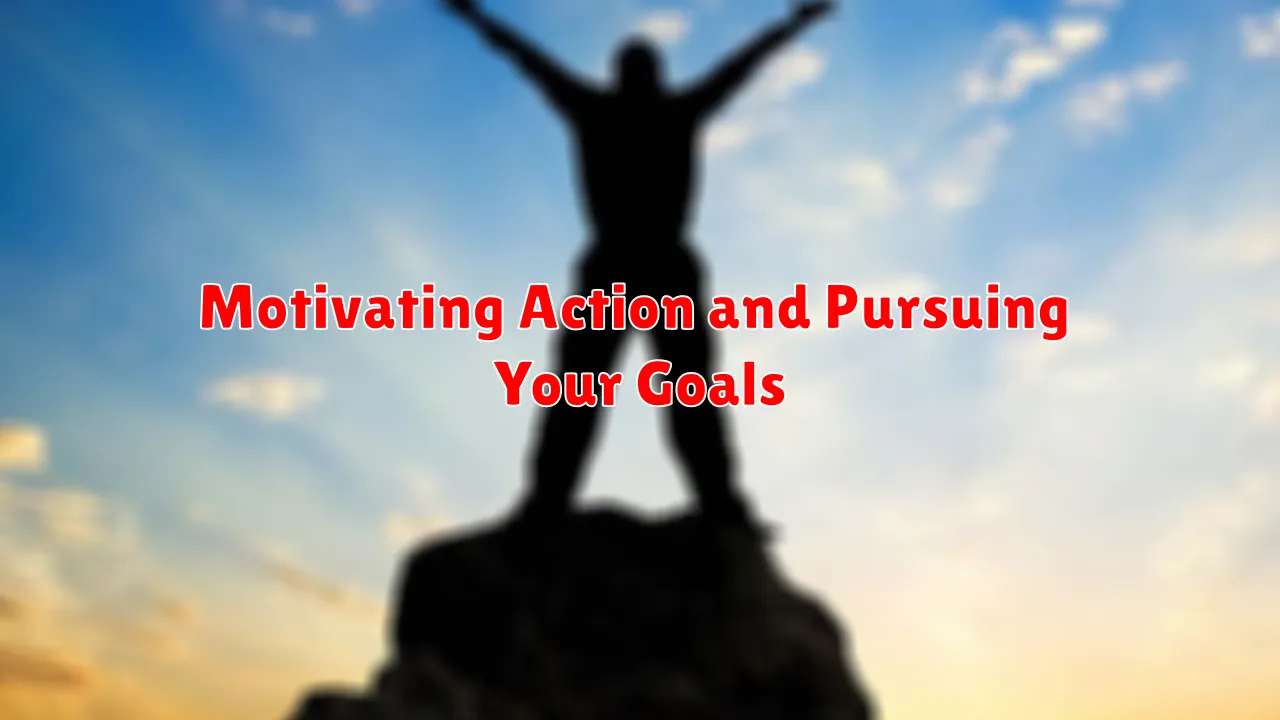 Motivating Action and Pursuing Your Goals